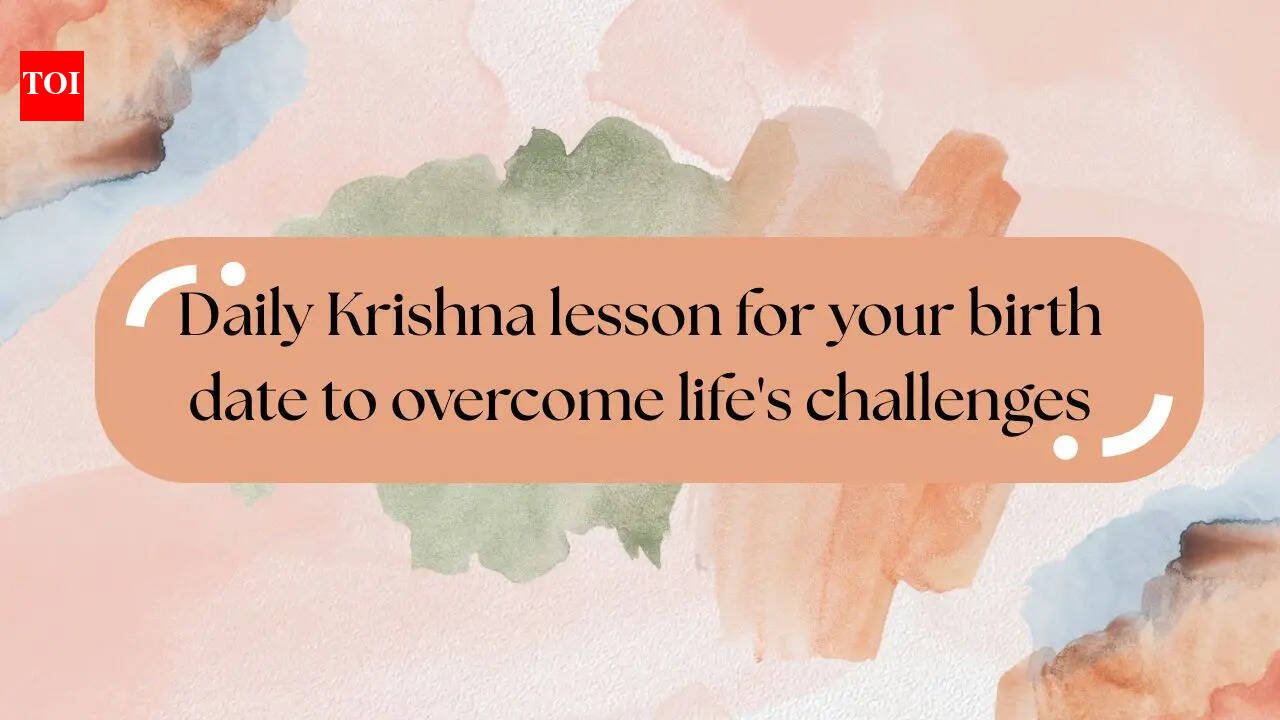 TOI

Daily Krishna lesson for your birth date to overcome life's challenges